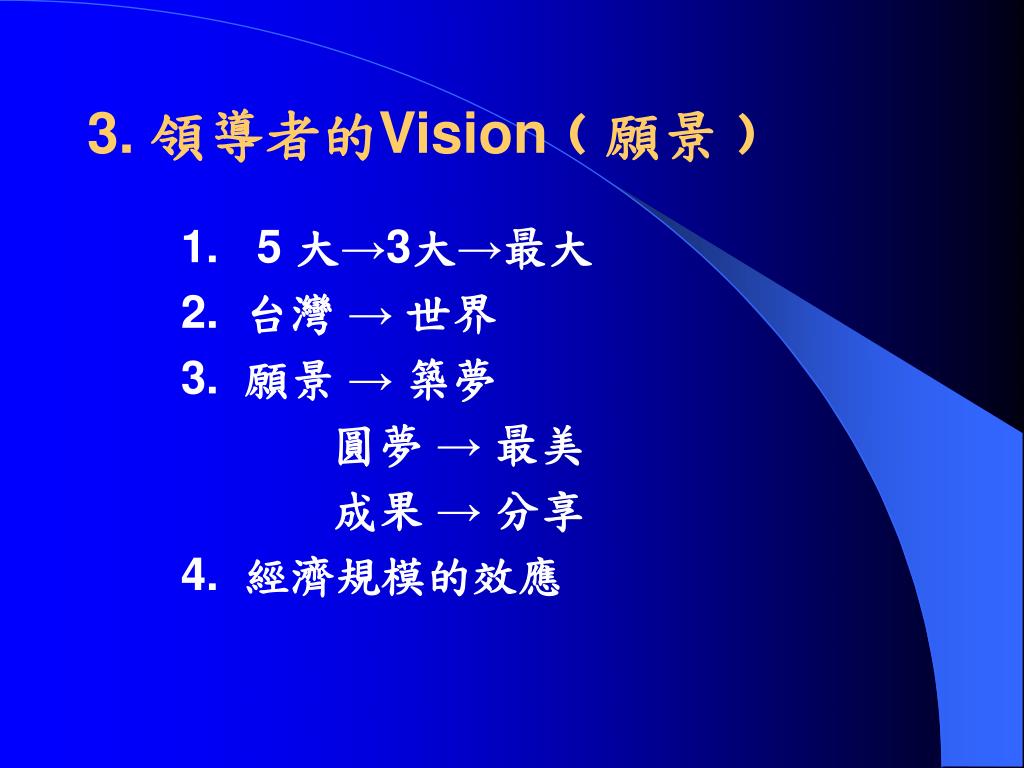 3. 領導者的Vision（願景）

1. 5 大→3大→最大
2. 台灣 → 世界
3. 願景 → 築夢
圓夢 → 最美
成果 → 分享
4. 經濟規模的效應